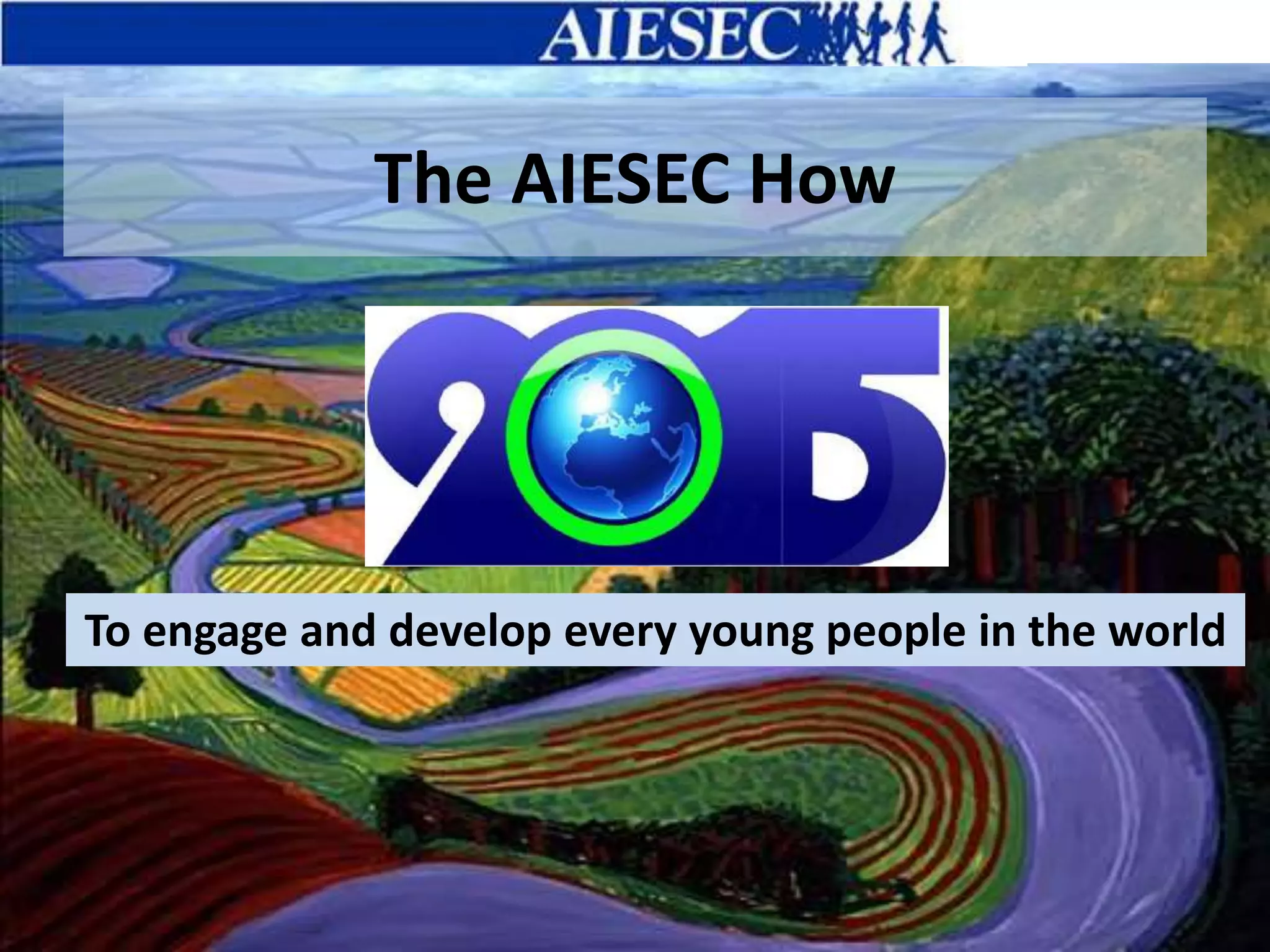 AIESEC

The AIESEC How

2015

To engage and develop every young people in the world